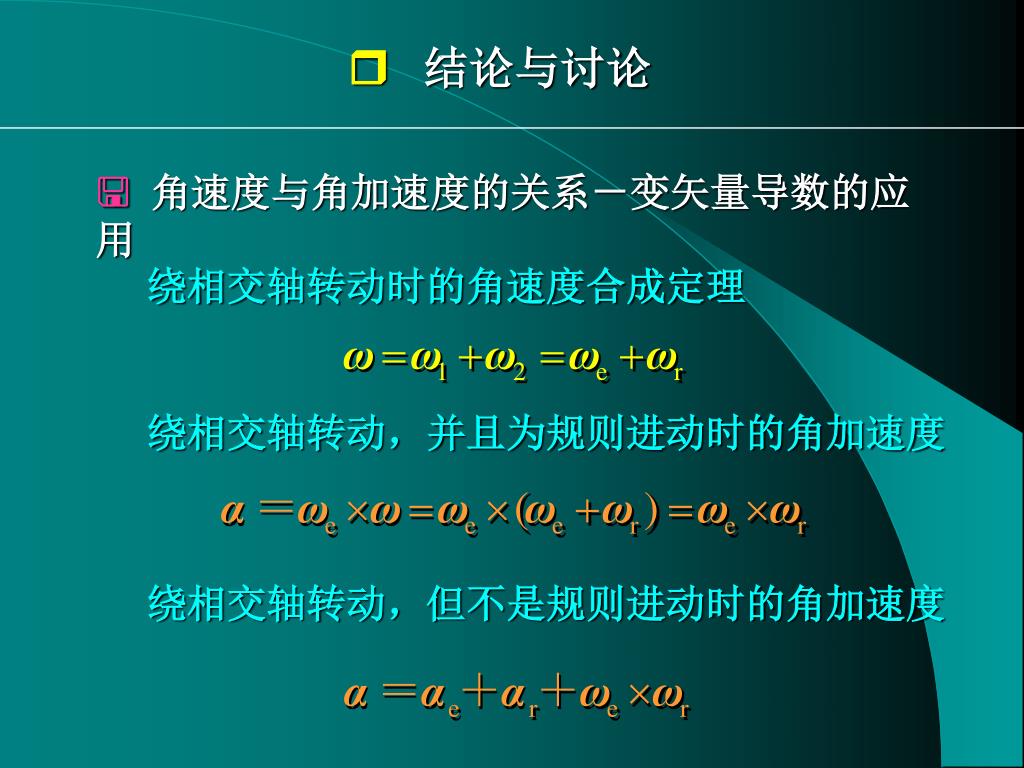 结论与讨论

角速度与角加速度的关系－变矢量导数的应用

绕相交轴转动时的角速度合成定理

$\omega = \omega_1 + \omega_2 = \omega_e + \omega_r$

绕相交轴转动，并且为规则进动时的角加速度

$\alpha = \omega_e \times \omega = \omega_e \times (\omega_e + \omega_r) = \omega_e \times \omega_r$

绕相交轴转动，但不是规则进动时的角加速度

$\alpha = \alpha_e + \alpha_r + \omega_e \times \omega_r$